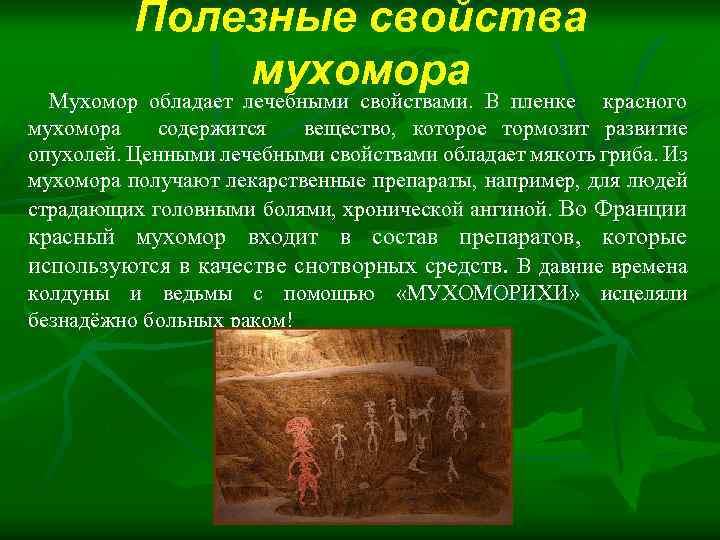 Полезные свойства мухомора

Мухомор обладает лечебными свойствами. В пленке красного мухомора содержится вещество, которое тормозит развитие опухолей. Ценными лечебными свойствами обладает мякоть гриба. Из мухомора получают лекарственные препараты, например, для людей страдающих головными болями, хронической ангиной. Во Франции красный мухомор входит в состав препаратов, которые используются в качестве снотворных средств. В давние времена колдуны и ведьмы с помощью «МУХОМОРИХИ» исцеляли безнадёжно больных раком!